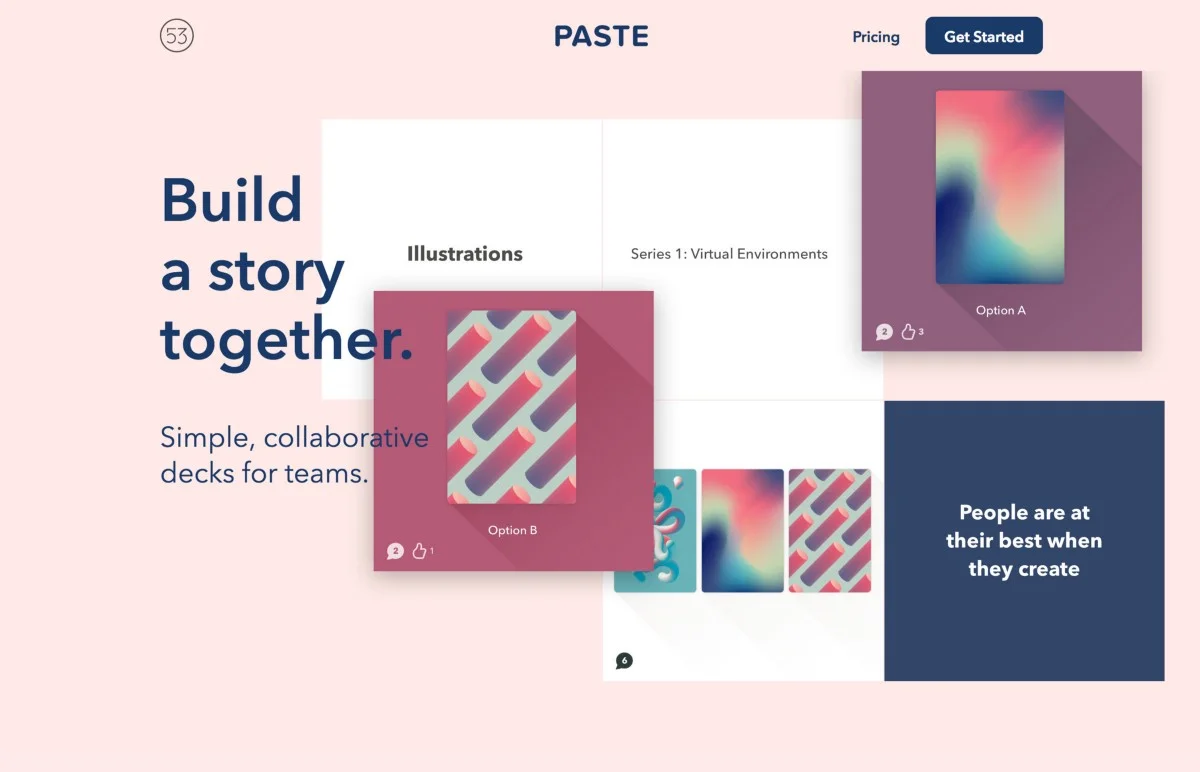 53

PASTE

Pricing

Get Started

Build a story together.

Simple, collaborative decks for teams.

Illustrations

Series 1: Virtual Environments

Option A

2 3

Option B

2 1

6

People are at their best when they create